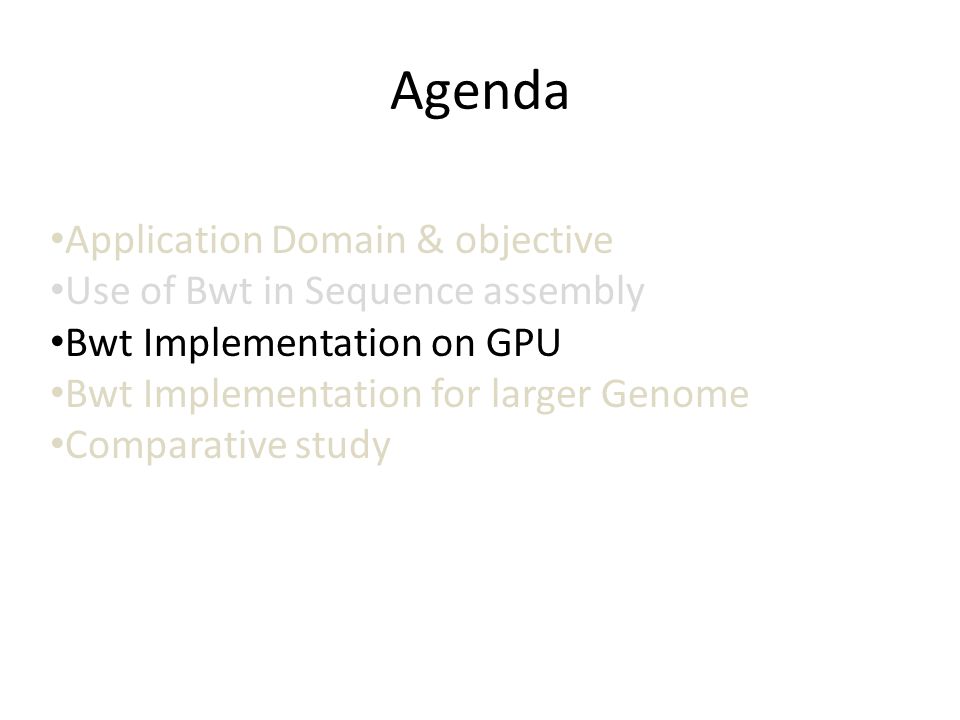 Agenda

•Application Domain & objective
•Use of Bwt in Sequence assembly
•Bwt Implementation on GPU
•Bwt Implementation for larger Genome
•Comparative study